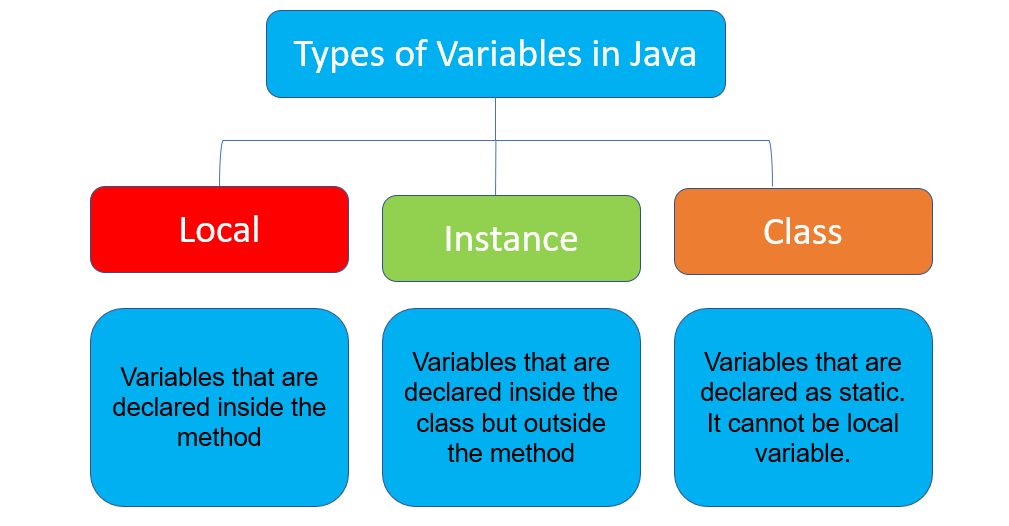 Types of Variables in Java

Local

Instance

Class

Variables that are declared inside the method

Variables that are declared inside the class but outside the method

Variables that are declared as static. It cannot be local variable.